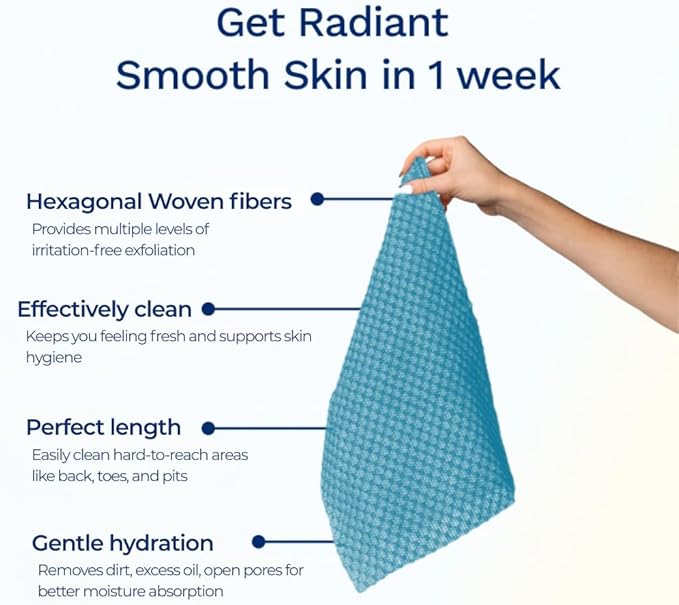 Get Radiant Smooth Skin in 1 week

Hexagonal Woven fibers
Provides multiple levels of irritation-free exfoliation

Effectively clean
Keeps you feeling fresh and supports skin hygiene

Perfect length
Easily clean hard-to-reach areas like back, toes, and pits

Gentle hydration
Removes dirt, excess oil, open pores for better moisture absorption